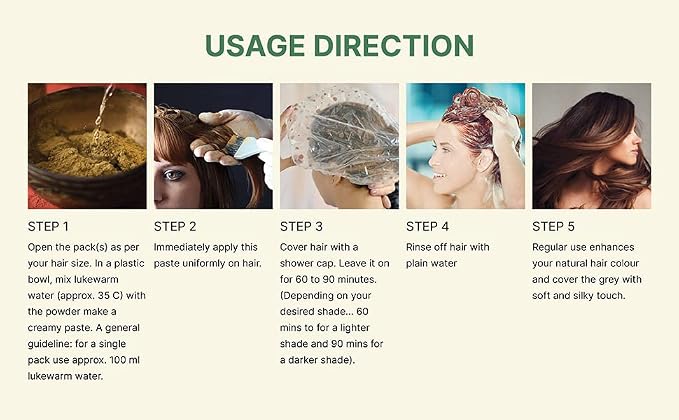 USAGE DIRECTION

STEP 1
Open the pack(s) as per your hair size. In a plastic bowl, mix lukewarm water (approx. 35 C) with the powder make a creamy paste. A general guideline: for a single pack use approx. 100 ml lukewarm water.

STEP 2
Immediately apply this paste uniformly on hair.

STEP 3
Cover hair with a shower cap. Leave it on for 60 to 90 minutes. (Depending on your desired shade... 60 mins to for a lighter shade and 90 mins for a darker shade).

STEP 4
Rinse off hair with plain water

STEP 5
Regular use enhances your natural hair colour and cover the grey with soft and silky touch.